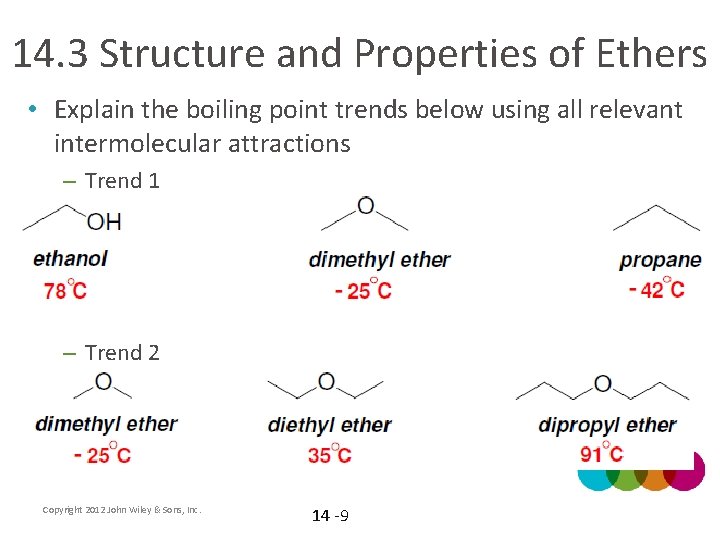 14.3 Structure and Properties of Ethers

• Explain the boiling point trends below using all relevant intermolecular attractions

– Trend 1

OH
ethanol
78°C

O
dimethyl ether
- 25°C

propane
- 42°C

– Trend 2

O
dimethyl ether
- 25°C

O
diethyl ether
35°C

O
dipropyl ether
91°C

Copyright 2012 John Wiley & Sons, Inc.

14 -9